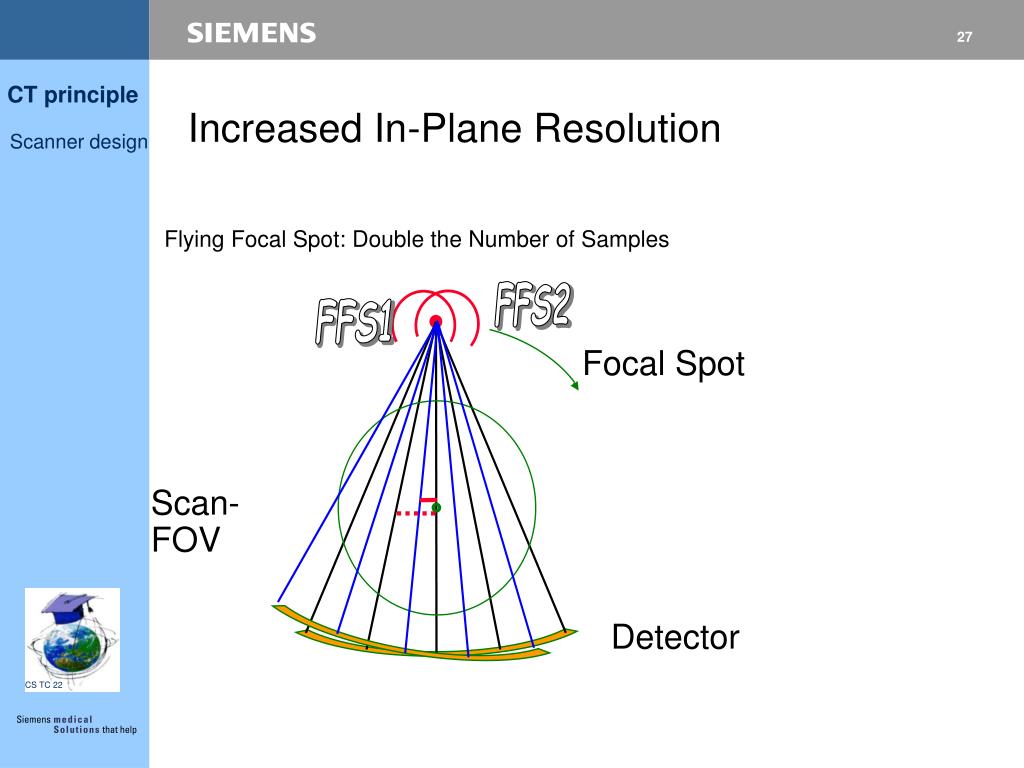 SIEMENS

27

CT principle

Scanner design

Increased In-Plane Resolution

Flying Focal Spot: Double the Number of Samples

FFS1

FFS2

Focal Spot

Scan-FOV

Detector

CS TC 22

Siemens medical Solutions that help